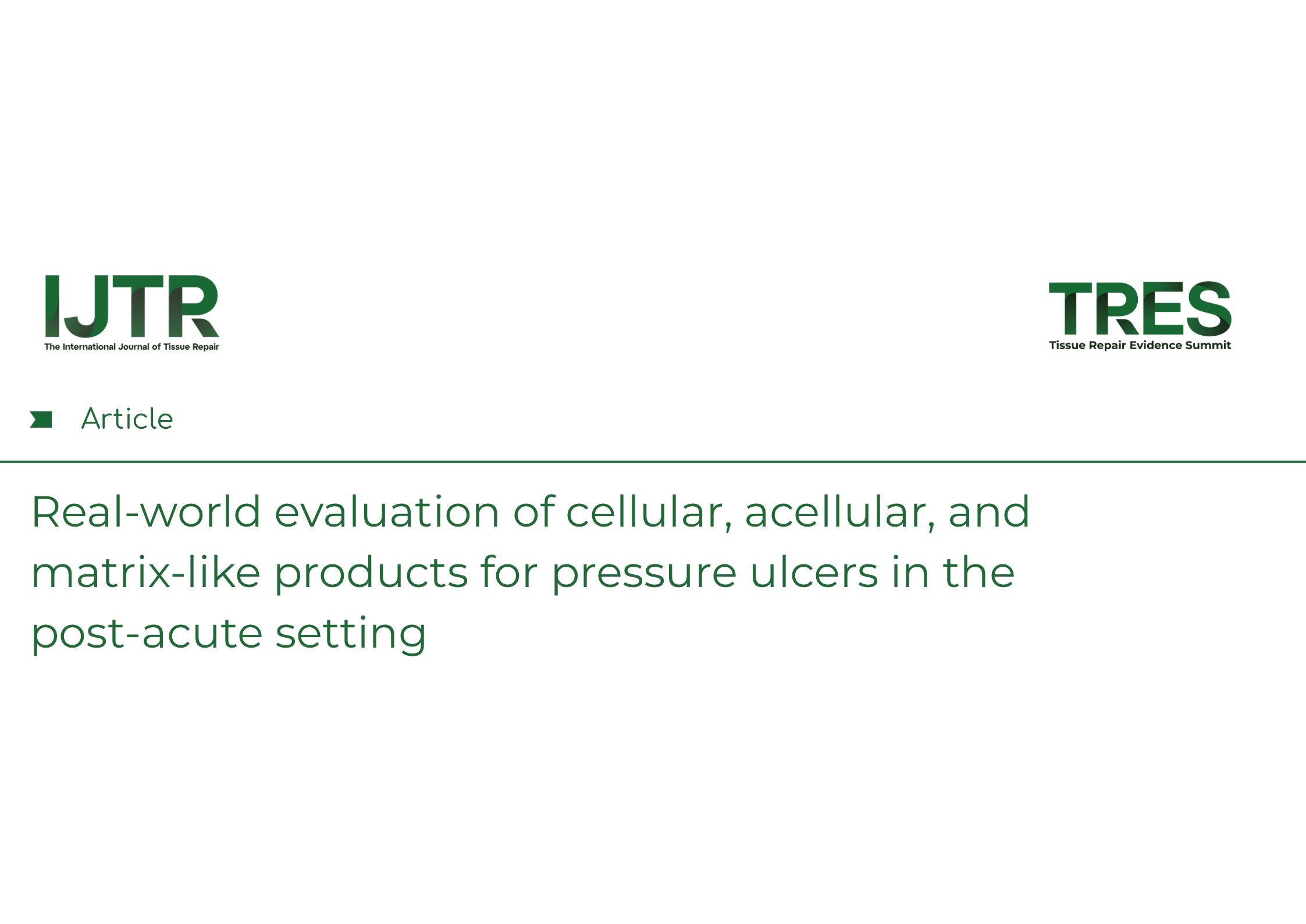 IJTR
The International Journal of Tissue Repair

TRES
Tissue Repair Evidence Summit

Article

Real-world evaluation of cellular, acellular, and matrix-like products for pressure ulcers in the post-acute setting